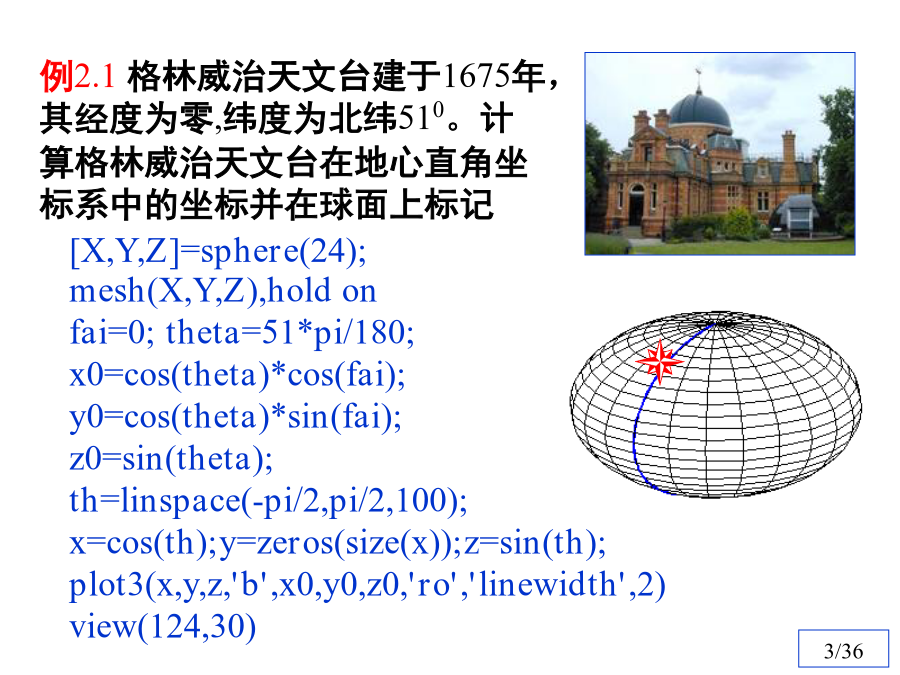 例2.1 格林威治天文台建于1675年，其经度为零,纬度为北纬$51^0$。计算格林威治天文台在地心直角坐标系中的坐标并在球面上标记

[X,Y,Z]=sphere(24);
mesh(X,Y,Z),hold on
fai=0; theta=51*pi/180;
x0=cos(theta)*cos(fai);
y0=cos(theta)*sin(fai);
z0=sin(theta);
th=linspace(-pi/2,pi/2,100);
x=cos(th);y=zeros(size(x));z=sin(th);
plot3(x,y,z,'b',x0,y0,z0,'ro','linewidth',2)
view(124,30)

3/36